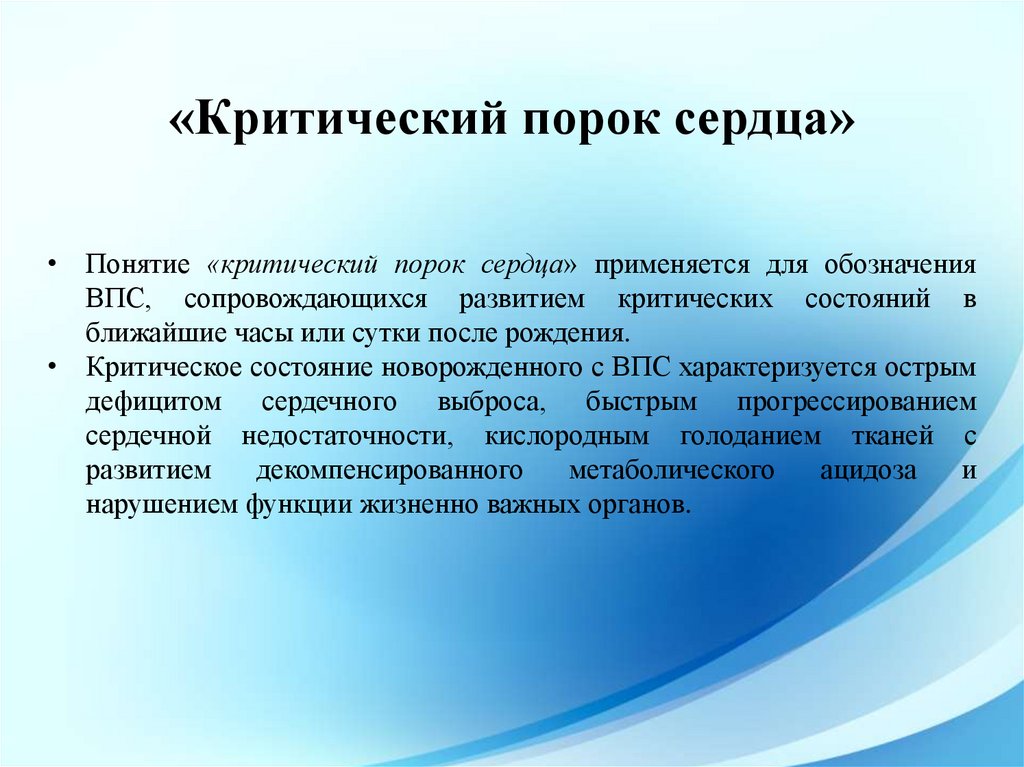 «Критический порок сердца»

• Понятие «критический порок сердца» применяется для обозначения ВПС, сопровождающихся развитием критических состояний в ближайшие часы или сутки после рождения.
• Критическое состояние новорожденного с ВПС характеризуется острым дефицитом сердечного выброса, быстрым прогрессированием сердечной недостаточности, кислородным голоданием тканей с развитием декомпенсированного метаболического ацидоза и нарушением функции жизненно важных органов.